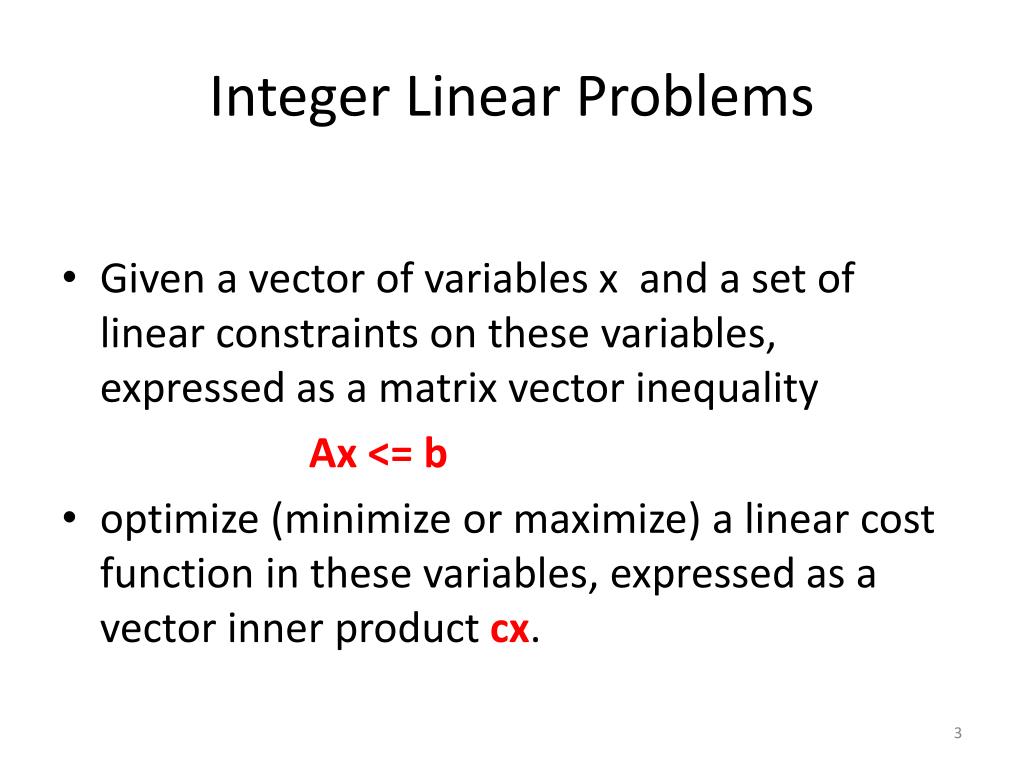 Integer Linear Problems

• Given a vector of variables x and a set of linear constraints on these variables, expressed as a matrix vector inequality

Ax <= b

• optimize (minimize or maximize) a linear cost function in these variables, expressed as a vector inner product cx.

3